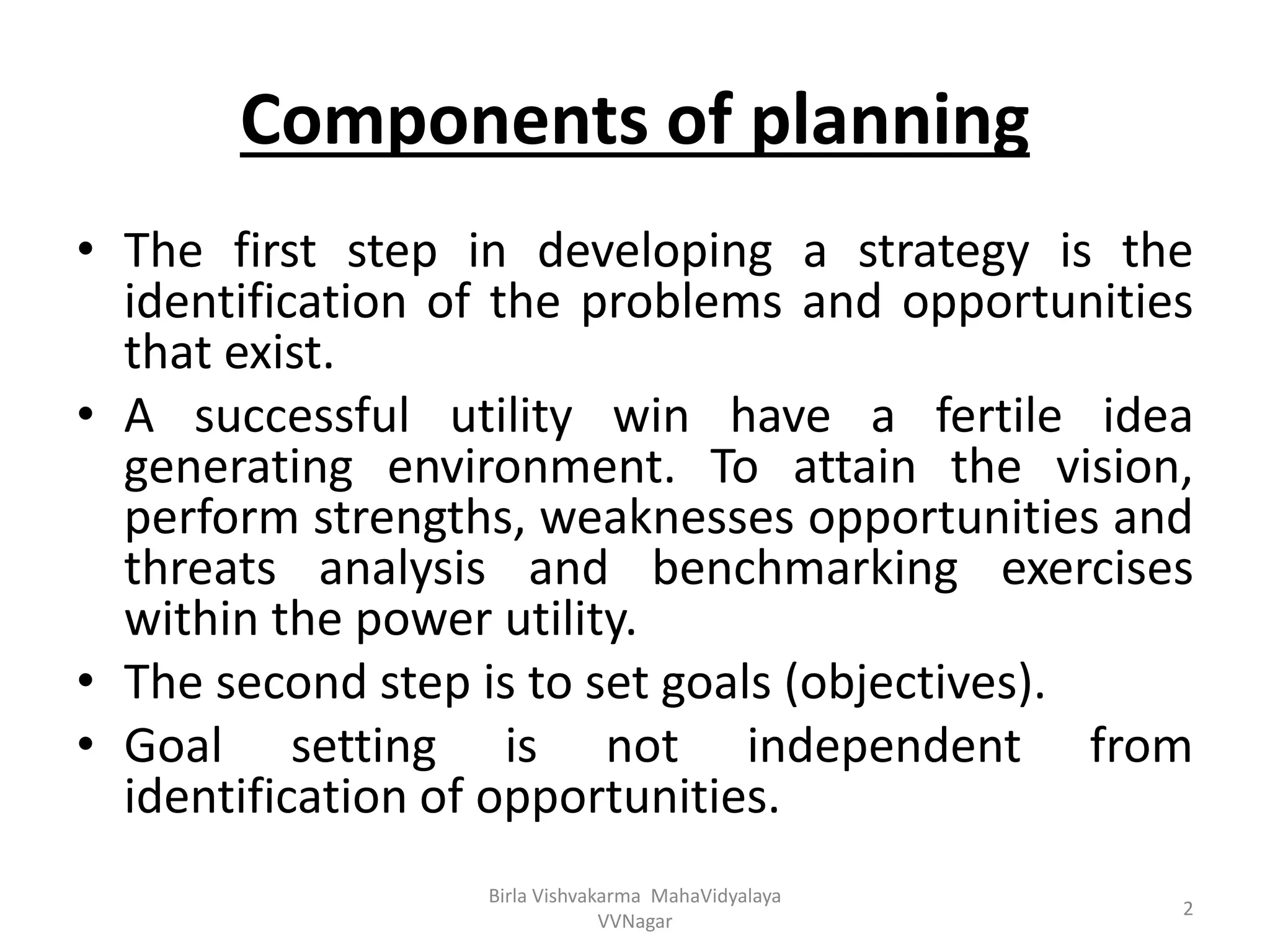 Components of planning

• The first step in developing a strategy is the identification of the problems and opportunities that exist.

• A successful utility win have a fertile idea generating environment. To attain the vision, perform strengths, weaknesses opportunities and threats analysis and benchmarking exercises within the power utility.

• The second step is to set goals (objectives).

• Goal setting is not independent from identification of opportunities.

Birla Vishvakarma MahaVidyalaya VVNagar

2